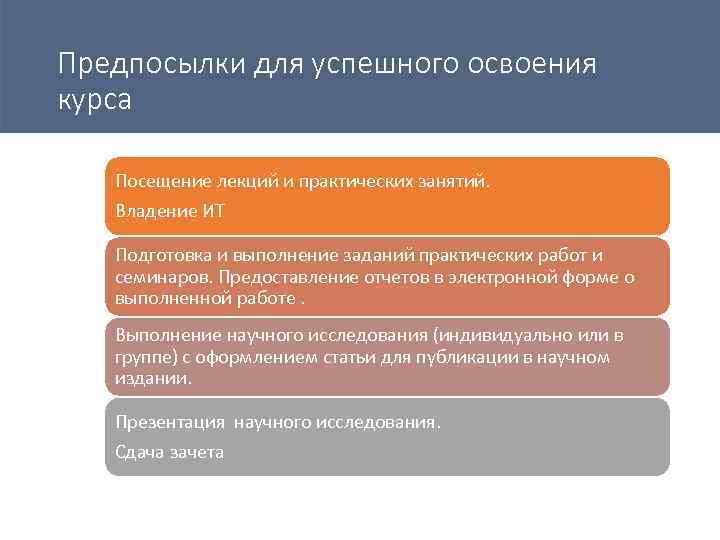 Предпосылки для успешного освоения курса

Посещение лекций и практических занятий.

Владение ИТ

Подготовка и выполнение заданий практических работ и семинаров. Предоставление отчетов в электронной форме о выполненной работе .

Выполнение научного исследования (индивидуально или в группе) с оформлением статьи для публикации в научном издании.

Презентация научного исследования.

Сдача зачета